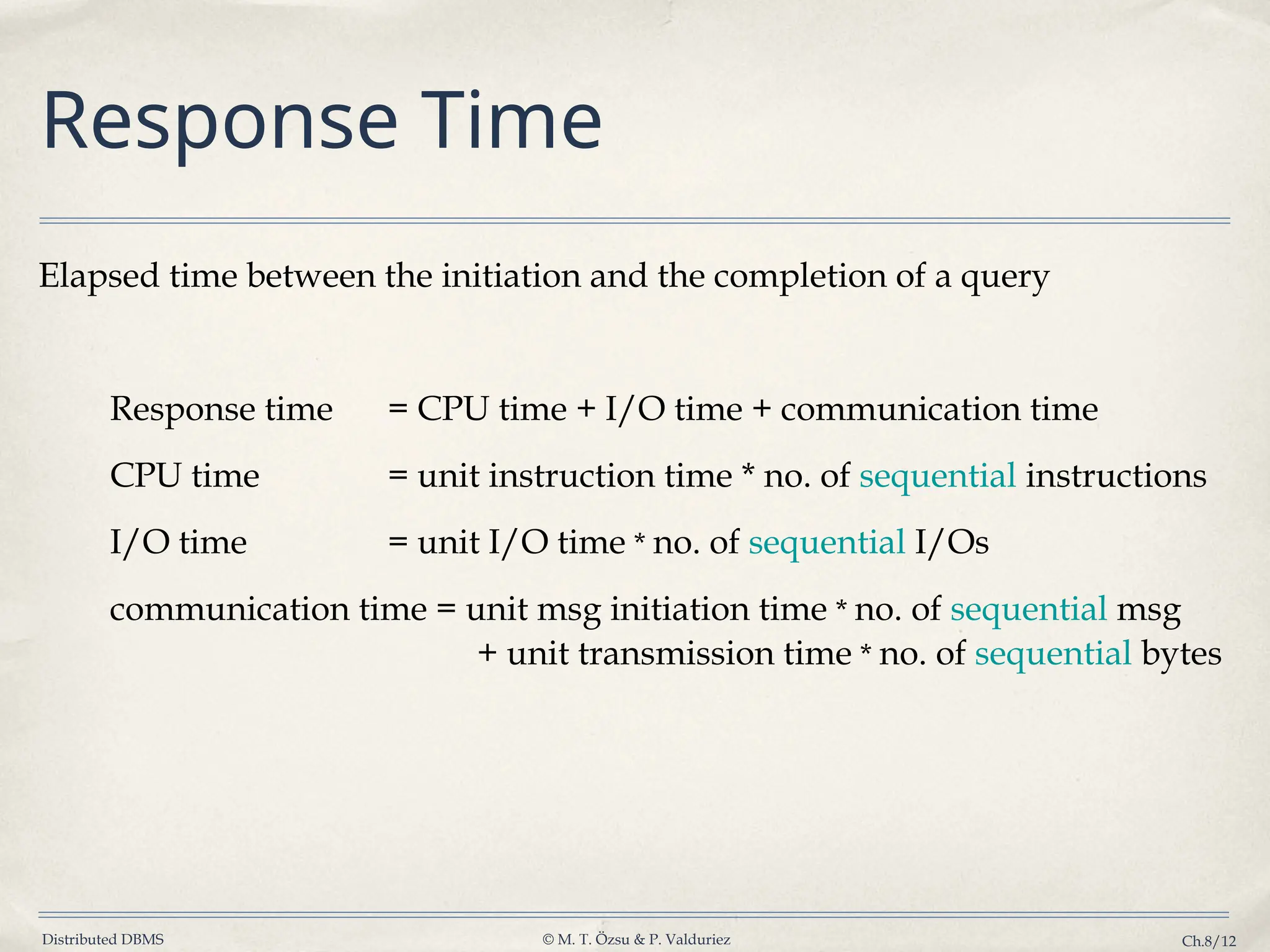 Response Time

Elapsed time between the initiation and the completion of a query

Response time = CPU time + I/O time + communication time

CPU time = unit instruction time * no. of sequential instructions

I/O time = unit I/O time * no. of sequential I/Os

communication time = unit msg initiation time * no. of sequential msg + unit transmission time * no. of sequential bytes

Distributed DBMS © M. T. Özsu & P. Valduriez Ch.8/12